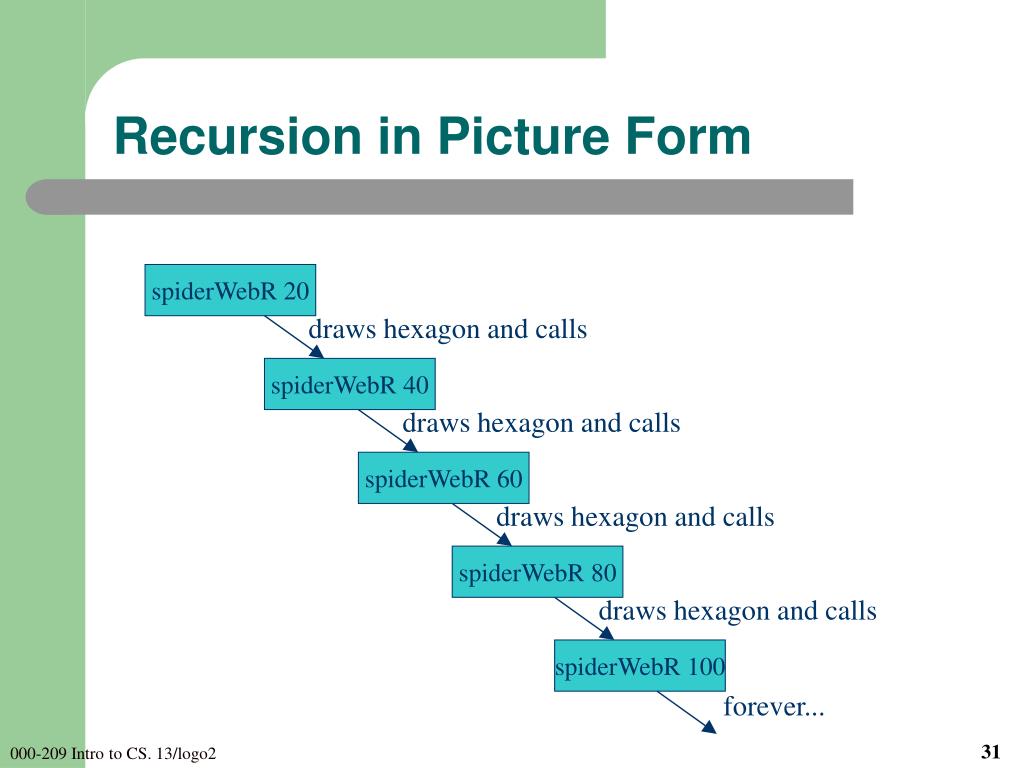 Recursion in Picture Form

spiderWebR 20

draws hexagon and calls

spiderWebR 40

draws hexagon and calls

spiderWebR 60

draws hexagon and calls

spiderWebR 80

draws hexagon and calls

spiderWebR 100

forever...

000-209 Intro to CS. 13/logo2

31